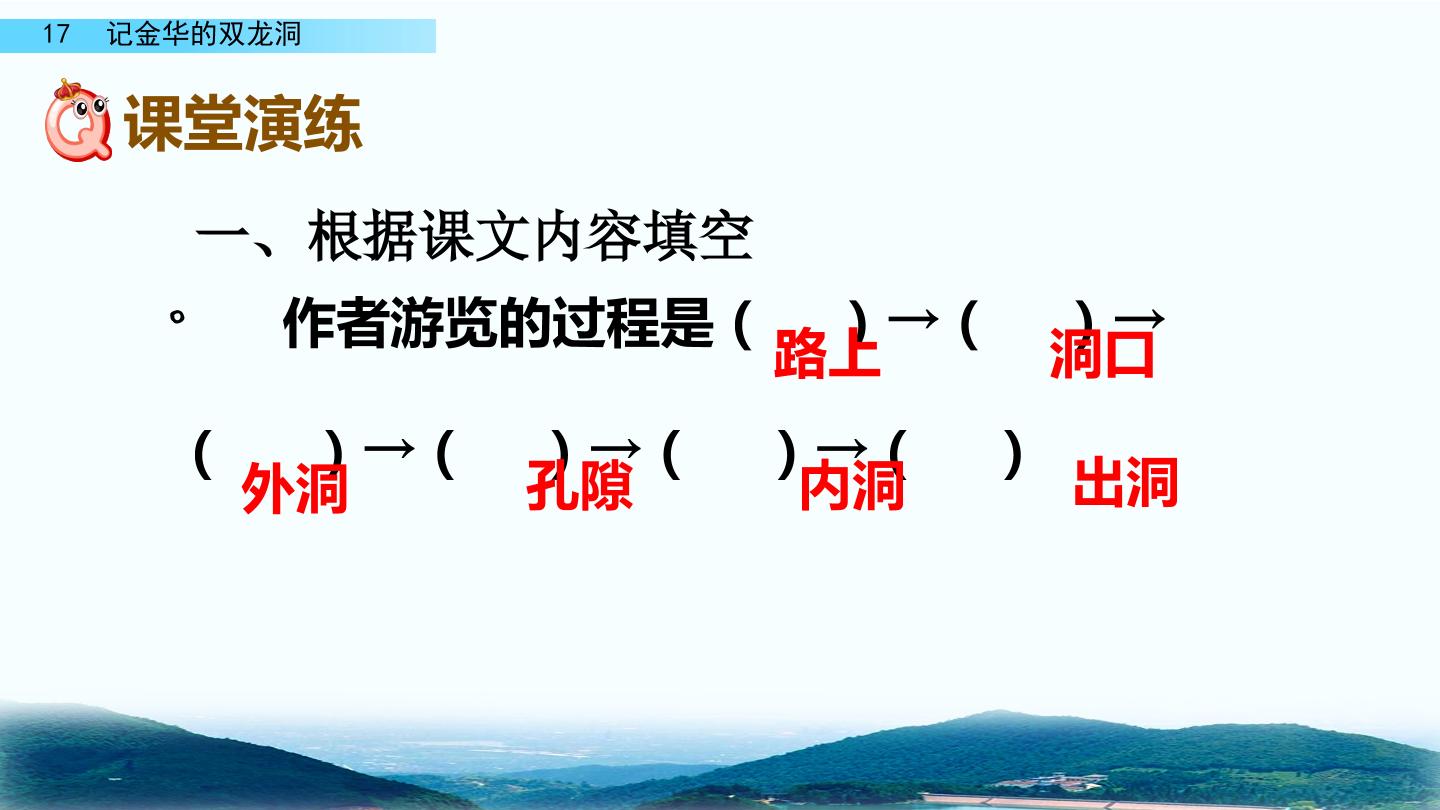 17　记金华的双龙洞

课堂演练

一、根据课文内容填空

。　作者游览的过程是（　路上　）→（　洞口　）→（　外洞　）→（　孔隙　）→（　内洞　）→（　出洞　）